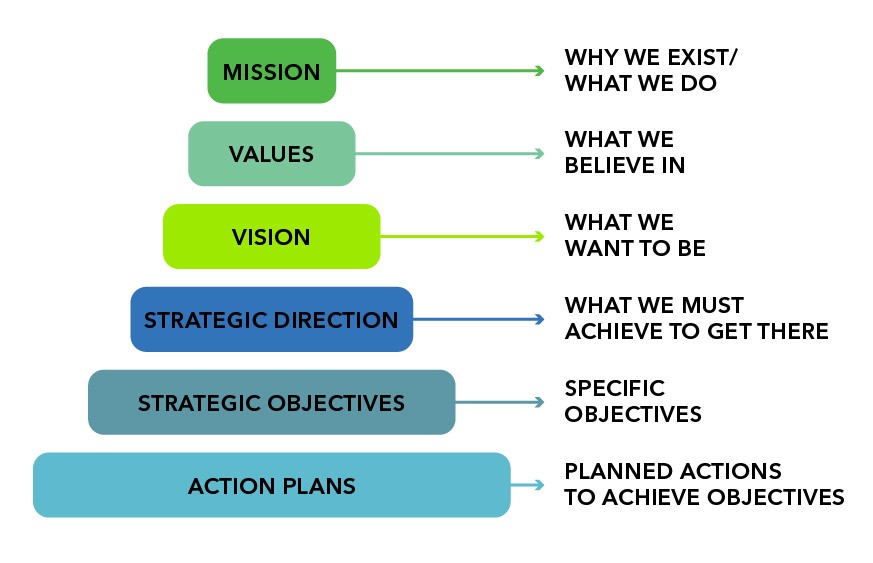 MISSION
WHY WE EXIST/
WHAT WE DO

VALUES
WHAT WE
BELIEVE IN

VISION
WHAT WE
WANT TO BE

STRATEGIC DIRECTION
WHAT WE MUST
ACHIEVE TO GET THERE

STRATEGIC OBJECTIVES
SPECIFIC
OBJECTIVES

ACTION PLANS
PLANNED ACTIONS
TO ACHIEVE OBJECTIVES